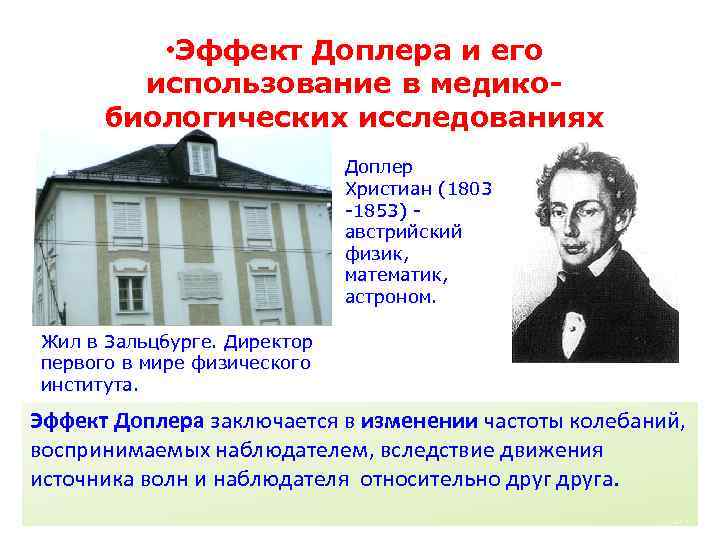 •Эффект Доплера и его использование в медико-биологических исследованиях

Доплер Христиан (1803 -1853) - австрийский физик, математик, астроном.

Жил в Зальцбурге. Директор первого в мире физического института.

Эффект Доплера заключается в изменении частоты колебаний, воспринимаемых наблюдателем, вследствие движения источника волн и наблюдателя относительно друг друга.